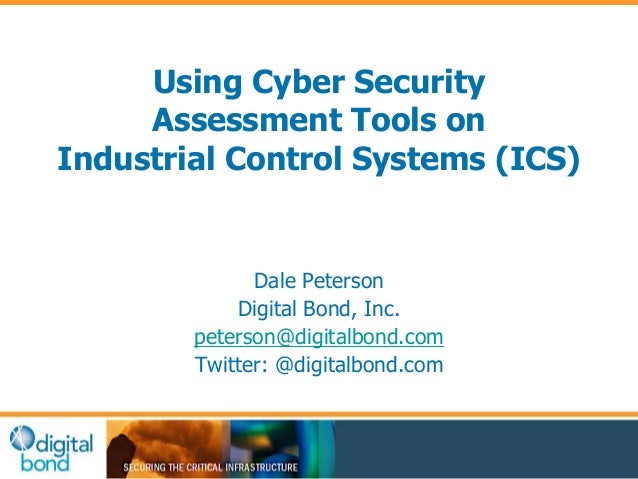 Using Cyber Security Assessment Tools on Industrial Control Systems (ICS)

Dale Peterson
Digital Bond, Inc.
peterson@digitalbond.com
Twitter: @digitalbond.com

digital bond

SECURING THE CRITICAL INFRASTRUCTURE